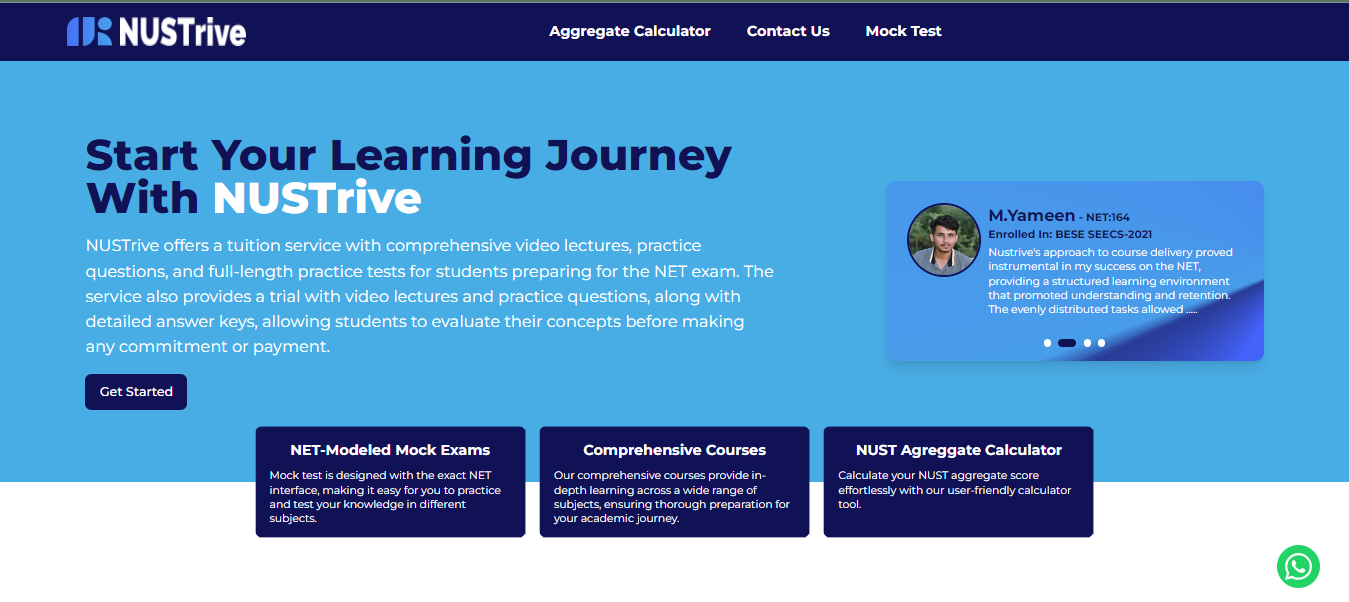 NUSTrive

Aggregate Calculator Contact Us Mock Test

Start Your Learning Journey With NUSTrive

NUSTrive offers a tuition service with comprehensive video lectures, practice questions, and full-length practice tests for students preparing for the NET exam. The service also provides a trial with video lectures and practice questions, along with detailed answer keys, allowing students to evaluate their concepts before making any commitment or payment.

Get Started

M.Yameen - NET:164
Enrolled In: BESE SEECS-2021
Nustrive's approach to course delivery proved instrumental in my success on the NET, providing a structured learning environment that promoted understanding and retention. The evenly distributed tasks allowed .....

NET-Modeled Mock Exams
Mock test is designed with the exact NET interface, making it easy for you to practice and test your knowledge in different subjects.

Comprehensive Courses
Our comprehensive courses provide in-depth learning across a wide range of subjects, ensuring thorough preparation for your academic journey.

NUST Agreggate Calculator
Calculate your NUST aggregate score effortlessly with our user-friendly calculator tool.